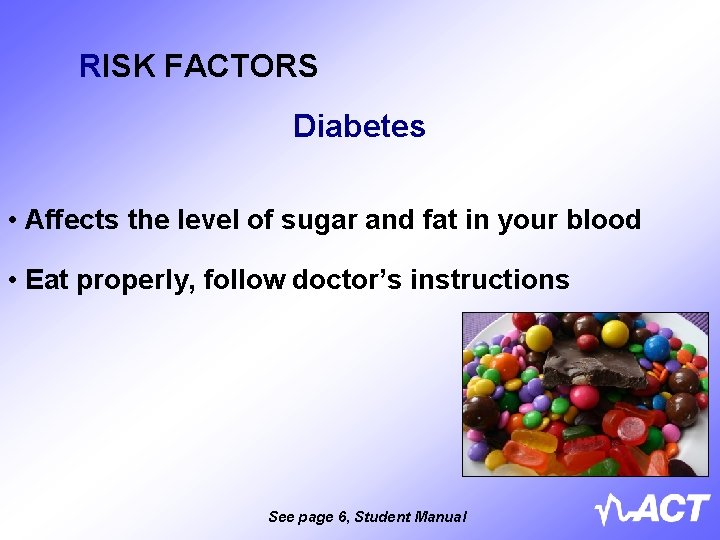 RISK FACTORS

Diabetes

• Affects the level of sugar and fat in your blood

• Eat properly, follow doctor's instructions

See page 6, Student Manual

ACT